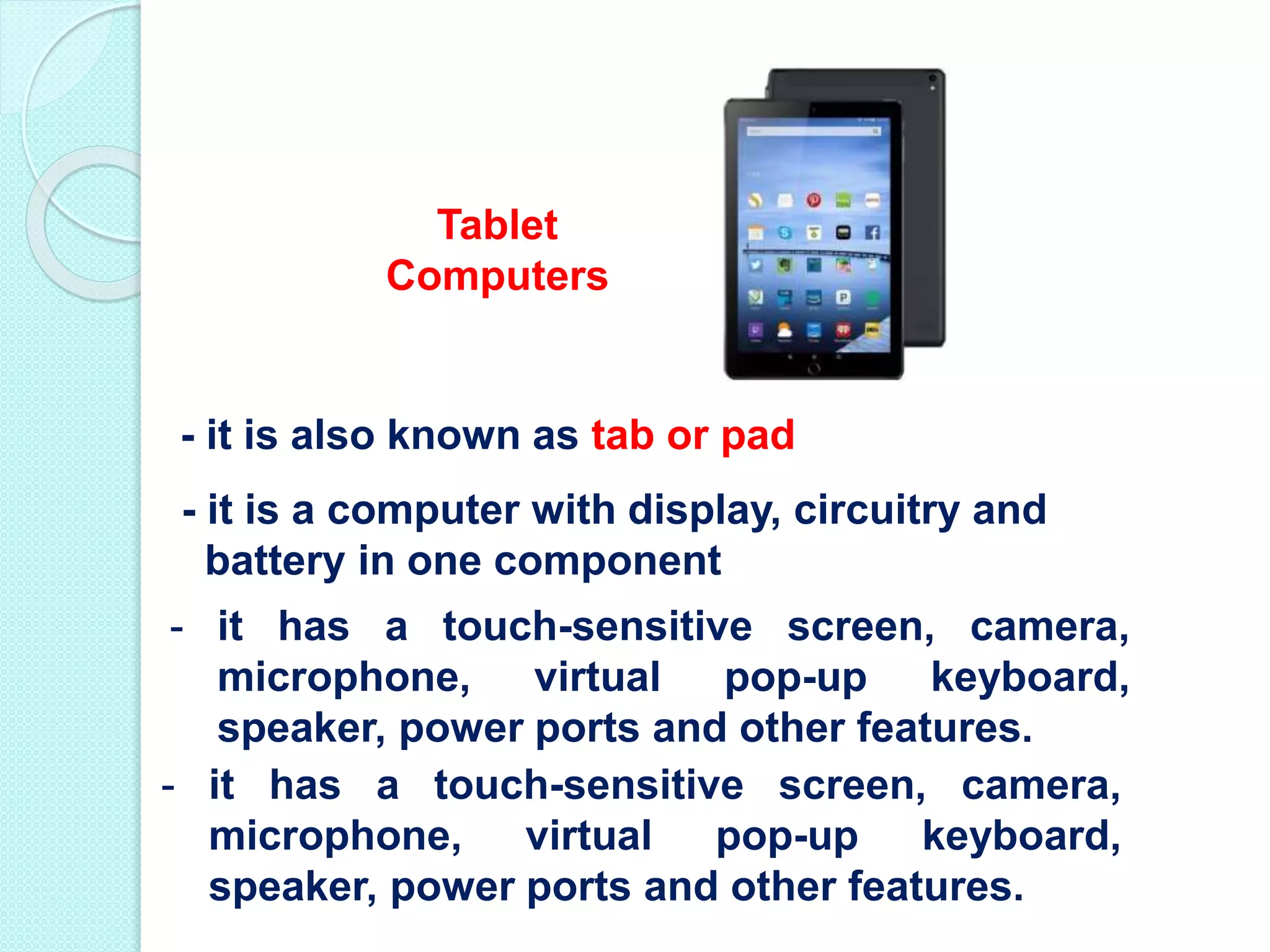 Tablet Computers

- it is also known as tab or pad

- it is a computer with display, circuitry and battery in one component

- it has a touch-sensitive screen, camera, microphone, virtual pop-up keyboard, speaker, power ports and other features.

- it has a touch-sensitive screen, camera, microphone, virtual pop-up keyboard, speaker, power ports and other features.